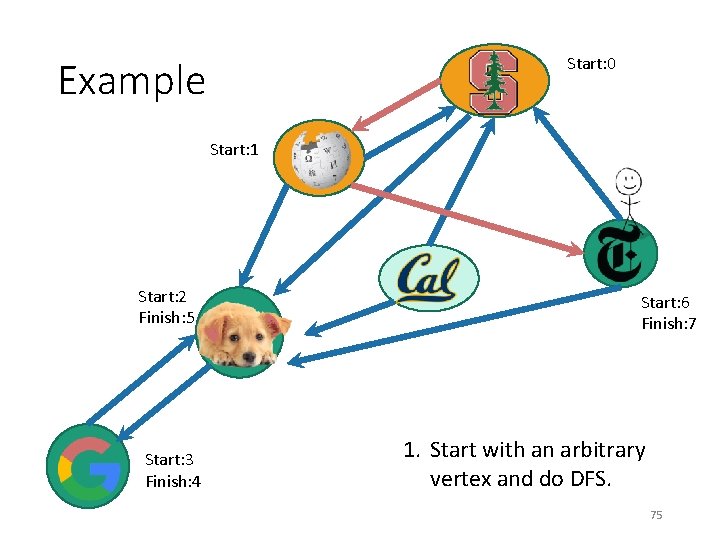 Example

Start:0

Start:1

Cal

Start:2
Finish:5

Start:6
Finish:7

Start:3
Finish:4

1. Start with an arbitrary vertex and do DFS.

75